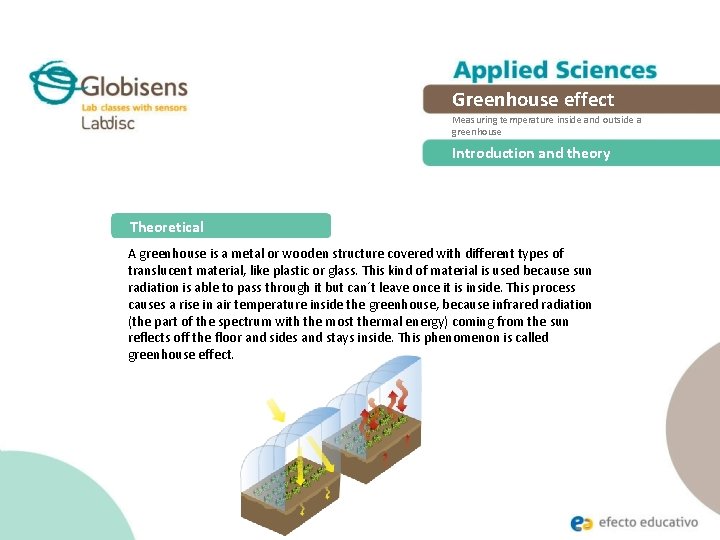 Globisens
Lab classes with sensors
Labdisc

Applied Sciences

Greenhouse effect

Measuring temperature inside and outside a greenhouse

Introduction and theory

Theoretical

A greenhouse is a metal or wooden structure covered with different types of translucent material, like plastic or glass. This kind of material is used because sun radiation is able to pass through it but can´t leave once it is inside. This process causes a rise in air temperature inside the greenhouse, because infrared radiation (the part of the spectrum with the most thermal energy) coming from the sun reflects off the floor and sides and stays inside. This phenomenon is called greenhouse effect.

efecto educativo